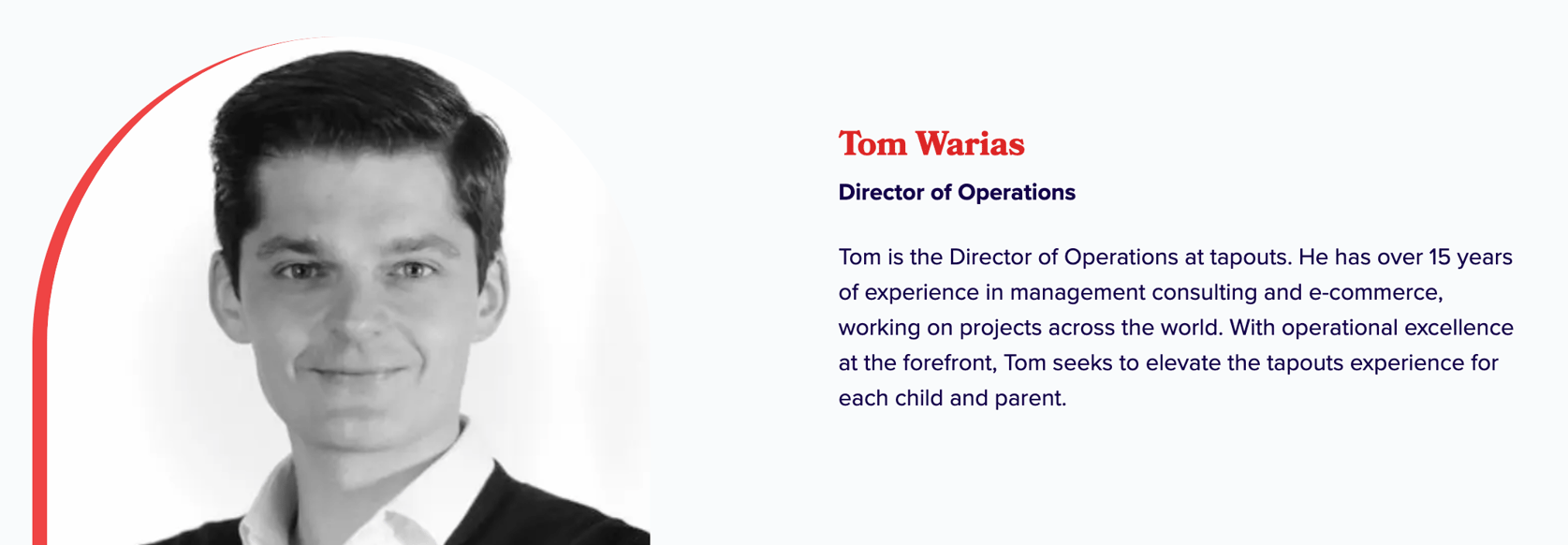 Tom Warias

Director of Operations

Tom is the Director of Operations at tapouts. He has over 15 years of experience in management consulting and e-commerce, working on projects across the world. With operational excellence at the forefront, Tom seeks to elevate the tapouts experience for each child and parent.